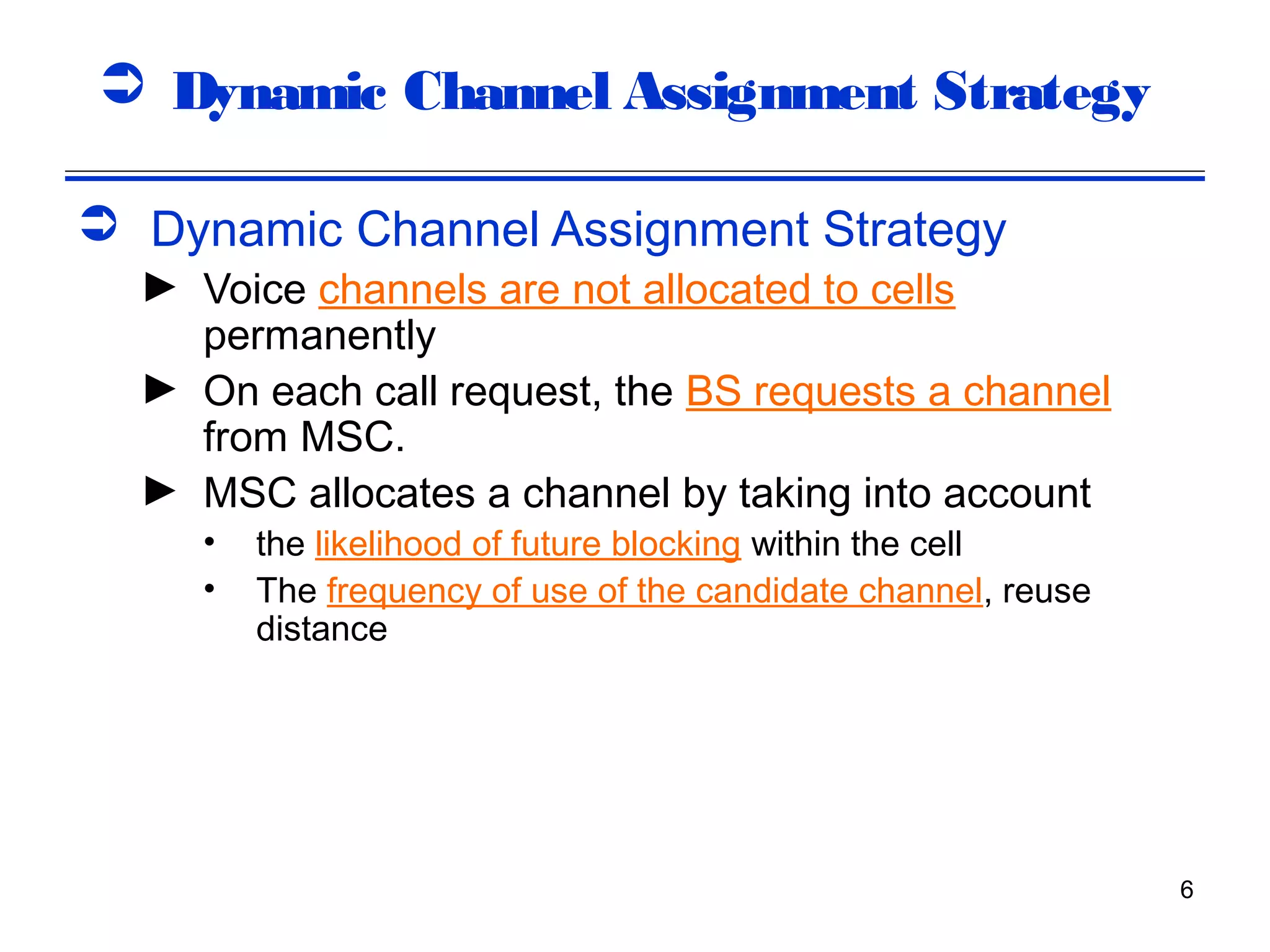 ➲ Dynamic Channel Assignment Strategy

➲ Dynamic Channel Assignment Strategy

► Voice channels are not allocated to cells permanently

► On each call request, the BS requests a channel from MSC.

► MSC allocates a channel by taking into account

• the likelihood of future blocking within the cell

• The frequency of use of the candidate channel, reuse distance

6